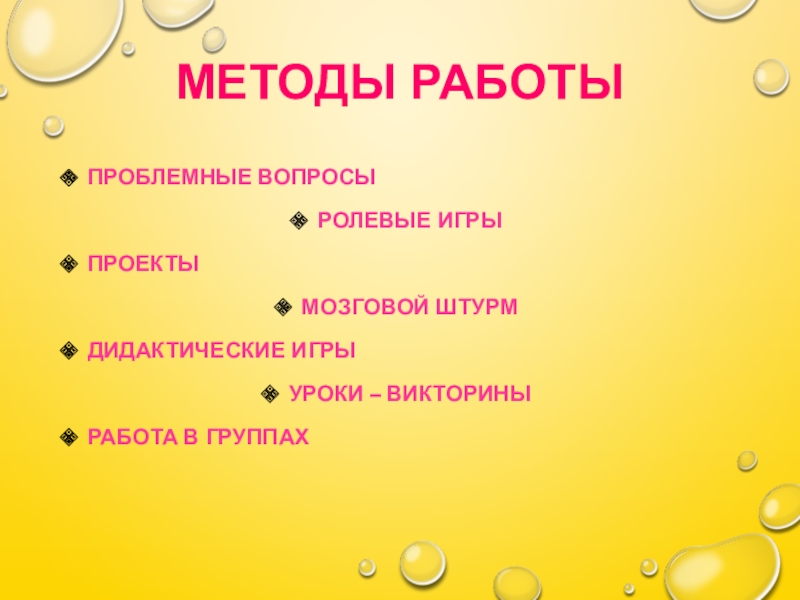 МЕТОДЫ РАБОТЫ

ПРОБЛЕМНЫЕ ВОПРОСЫ

РОЛЕВЫЕ ИГРЫ

ПРОЕКТЫ

МОЗГОВОЙ ШТУРМ

ДИДАКТИЧЕСКИЕ ИГРЫ

УРОКИ – ВИКТОРИНЫ

РАБОТА В ГРУППАХ